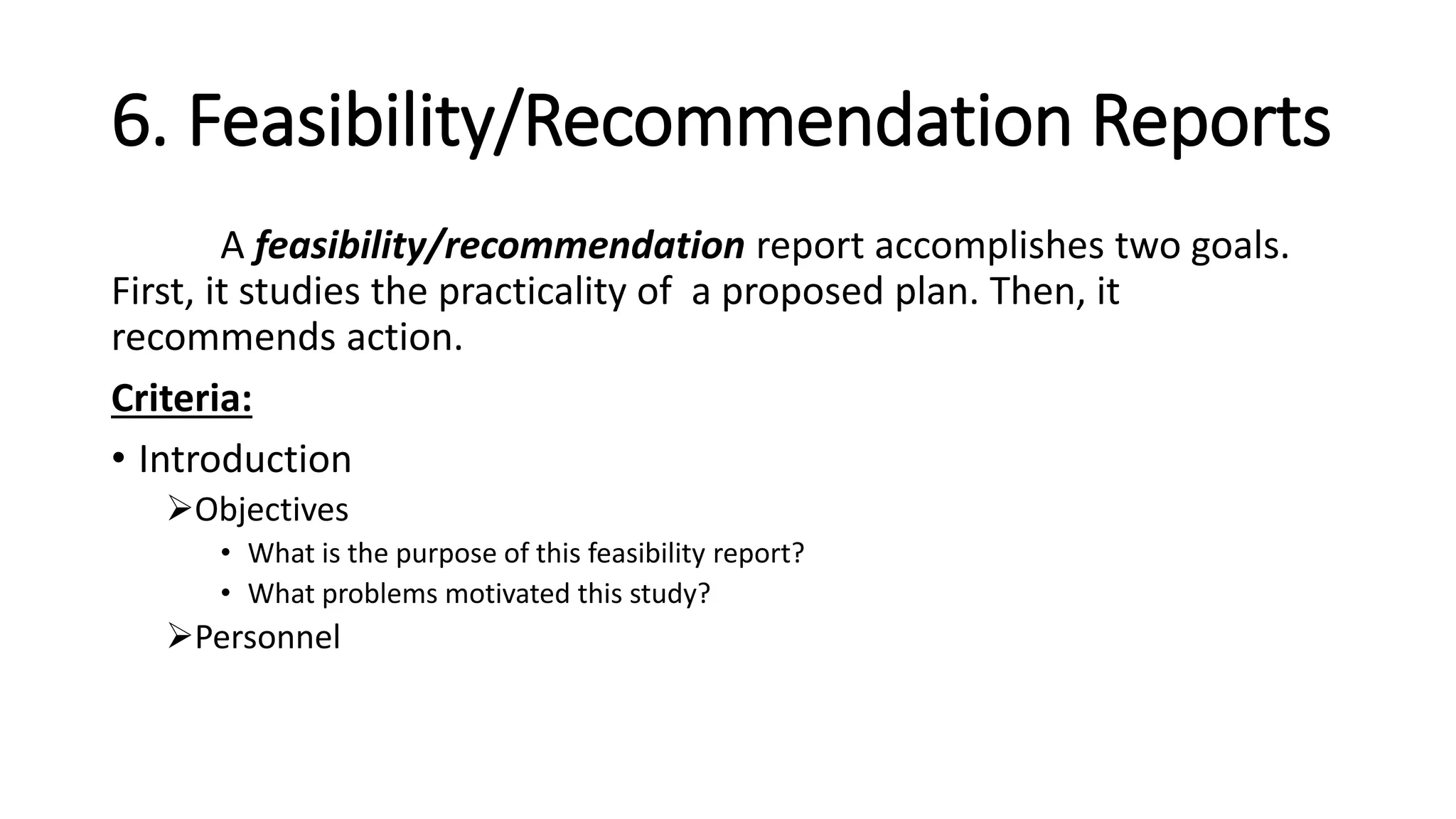 6. Feasibility/Recommendation Reports

A feasibility/recommendation report accomplishes two goals. First, it studies the practicality of  a proposed plan. Then, it recommends action.

Criteria:

• Introduction
➢Objectives
• What is the purpose of this feasibility report?
• What problems motivated this study?
➢Personnel